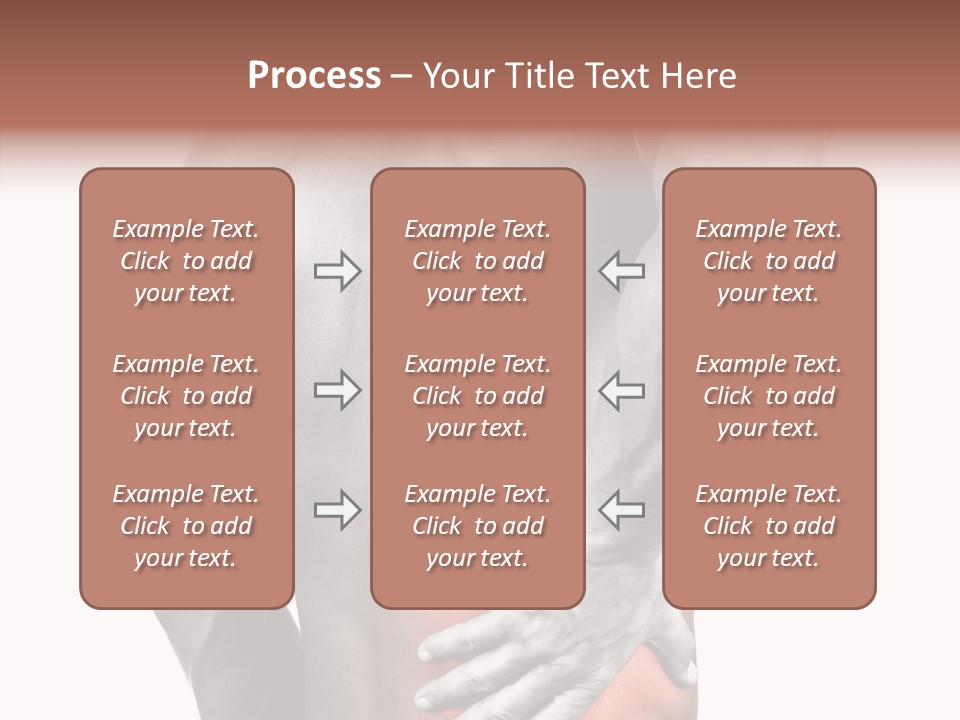 Process – Your Title Text Here

Example Text. Click to add your text.

Example Text. Click to add your text.

Example Text. Click to add your text.

Example Text. Click to add your text.

Example Text. Click to add your text.

Example Text. Click to add your text.

Example Text. Click to add your text.

Example Text. Click to add your text.

Example Text. Click to add your text.